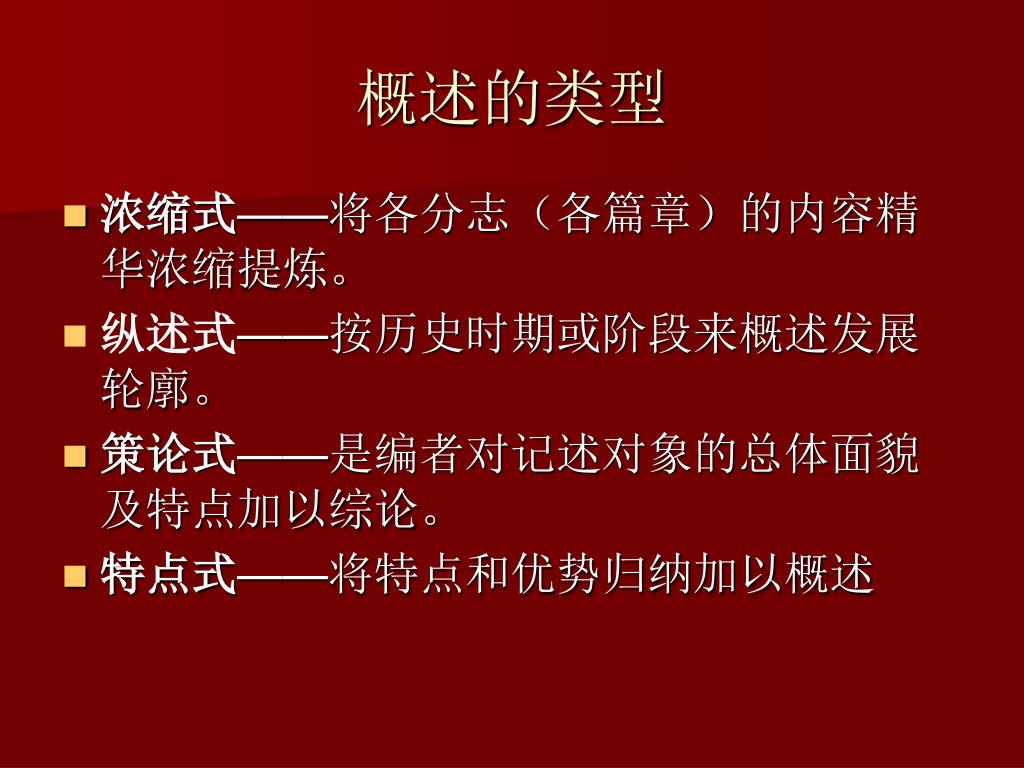 概述的类型

浓缩式——将各分志（各篇章）的内容精华浓缩提炼。

纵述式——按历史时期或阶段来概述发展轮廓。

策论式——是编者对记述对象的总体面貌及特点加以综论。

特点式——将特点和优势归纳加以概述